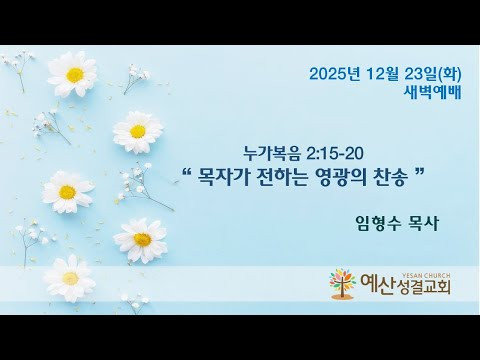 2025년 12월 23일(화)
새벽예배

누가복음 2:15-20
“ 목자가 전하는 영광의 찬송 ”

임형수 목사

YESAN CHURCH
예산성결교회